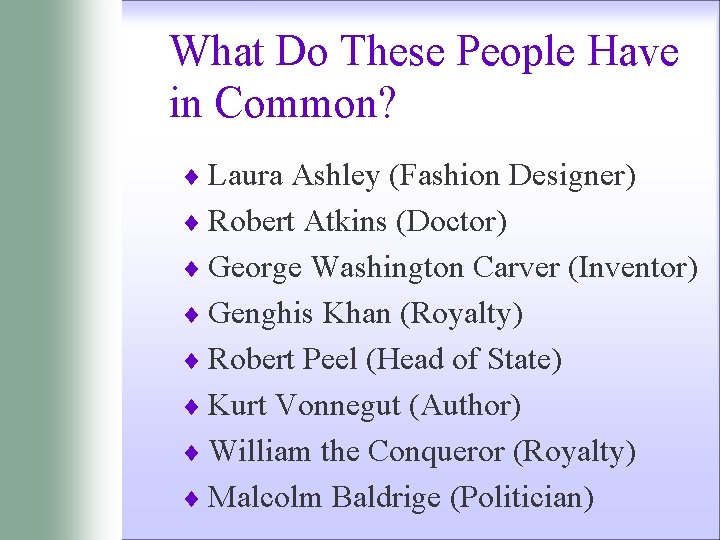 What Do These People Have in Common?

♦ Laura Ashley (Fashion Designer)
♦ Robert Atkins (Doctor)
♦ George Washington Carver (Inventor)
♦ Genghis Khan (Royalty)
♦ Robert Peel (Head of State)
♦ Kurt Vonnegut (Author)
♦ William the Conqueror (Royalty)
♦ Malcolm Baldrige (Politician)